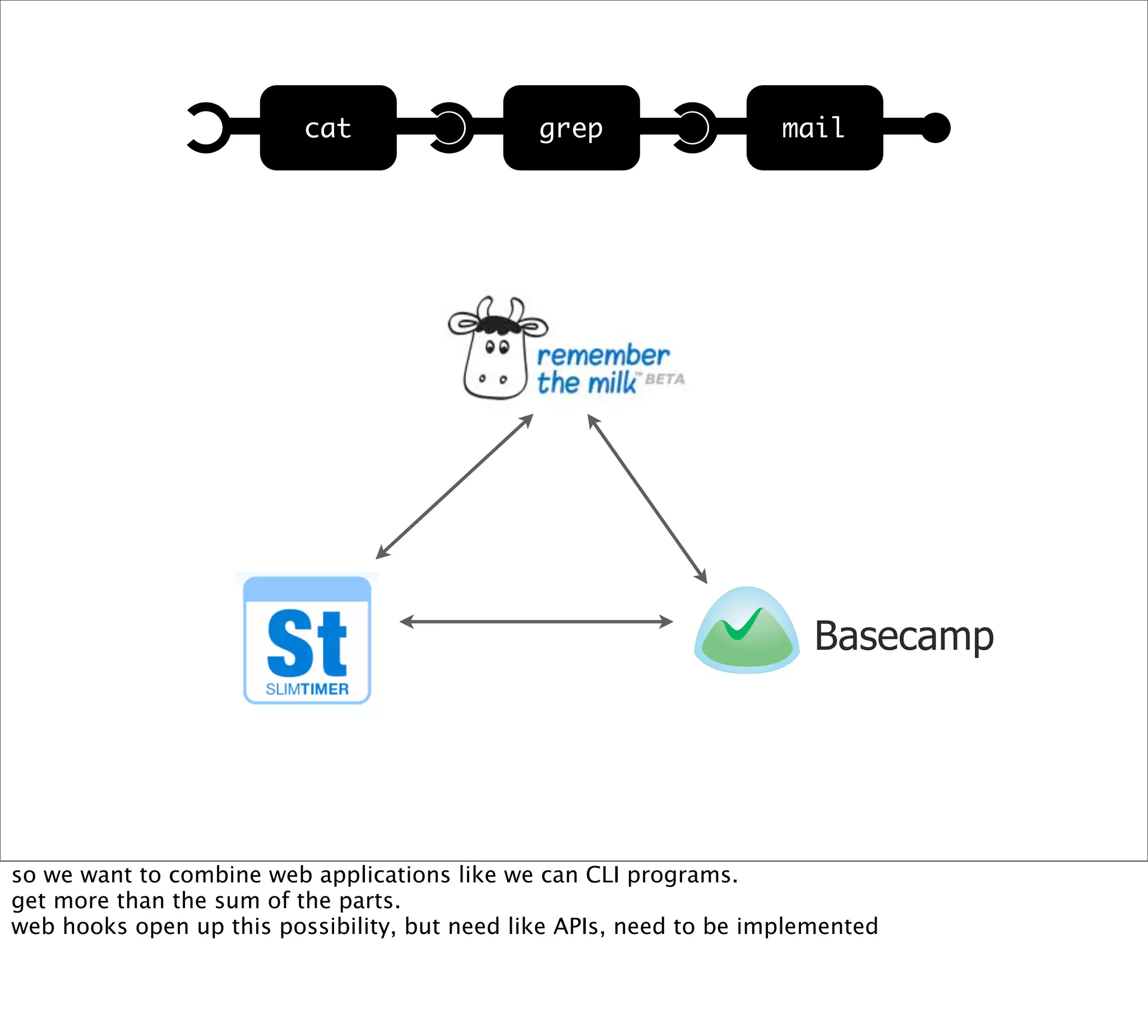 cat grep mail

remember the milk™ BETA

St SLIMTIMER

Basecamp

so we want to combine web applications like we can CLI programs.
get more than the sum of the parts.
web hooks open up this possibility, but need like APIs, need to be implemented